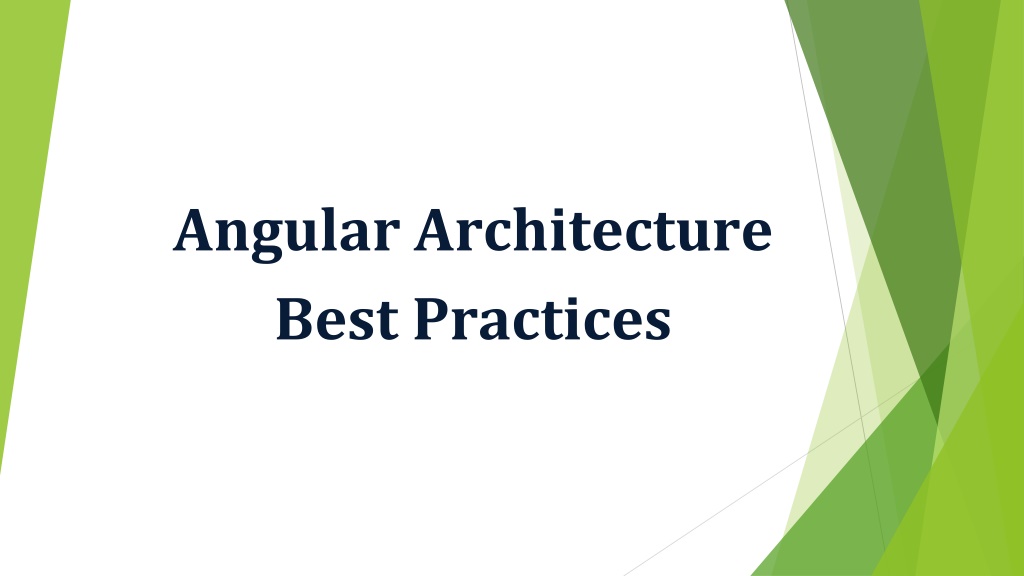 Angular Architecture
Best Practices